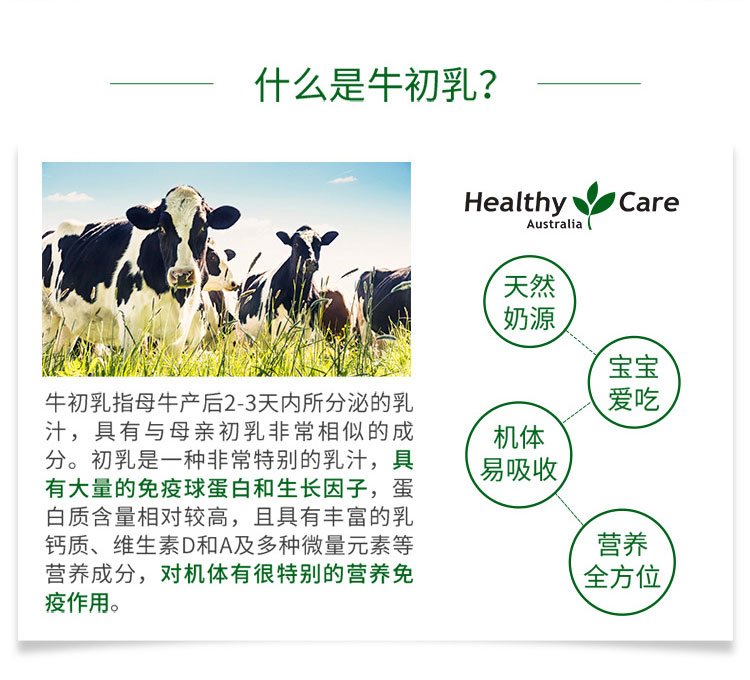 什么是牛初乳？

牛初乳指母牛产后2-3天内所分泌的乳汁，具有与母亲初乳非常相似的成分。初乳是一种非常特别的乳汁，具有大量的免疫球蛋白和生长因子，蛋白质含量相对较高，且具有丰富的乳钙质、维生素D和A及多种微量元素等营养成分，对机体有很特别的营养免疫作用。

Healthy Care Australia

天然奶源

宝宝爱吃

机体易吸收

营养全方位